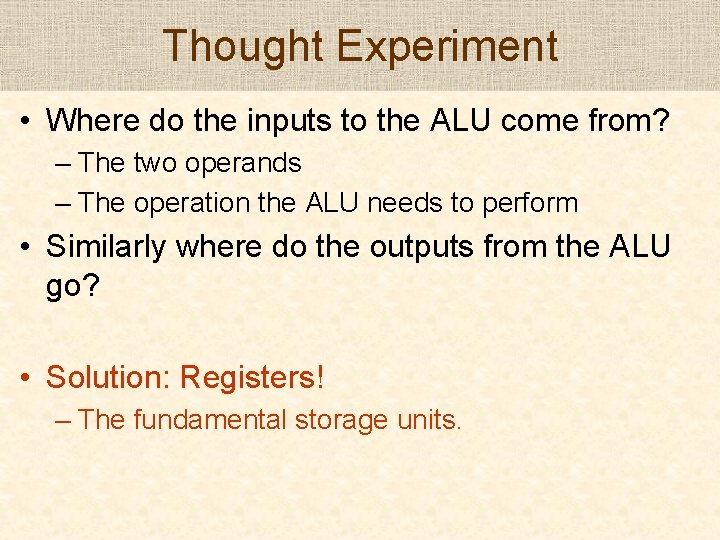 Thought Experiment

• Where do the inputs to the ALU come from?
– The two operands
– The operation the ALU needs to perform

• Similarly where do the outputs from the ALU go?

• Solution: Registers!
– The fundamental storage units.